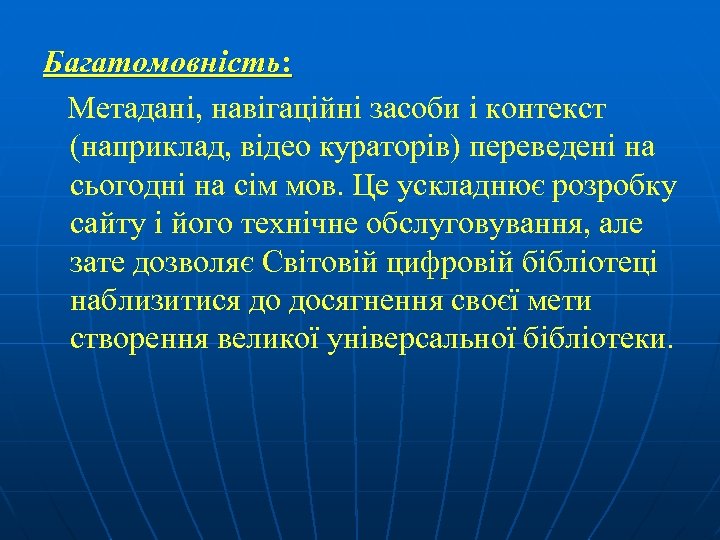 Багатомовність:

Метадані, навігаційні засоби і контекст (наприклад, відео кураторів) переведені на сьогодні на сім мов. Це ускладнює розробку сайту і його технічне обслуговування, але зате дозволяє Світовій цифровій бібліотеці наблизитися до досягнення своєї мети створення великої універсальної бібліотеки.